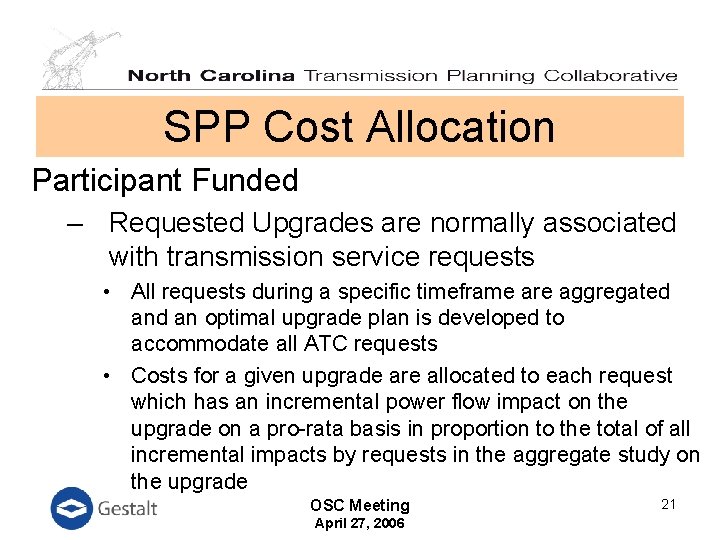 North Carolina Transmission Planning Collaborative

SPP Cost Allocation

Participant Funded

– Requested Upgrades are normally associated with transmission service requests

• All requests during a specific timeframe are aggregated and an optimal upgrade plan is developed to accommodate all ATC requests

• Costs for a given upgrade are allocated to each request which has an incremental power flow impact on the upgrade on a pro-rata basis in proportion to the total of all incremental impacts by requests in the aggregate study on the upgrade

Gestalt

OSC Meeting
April 27, 2006

21